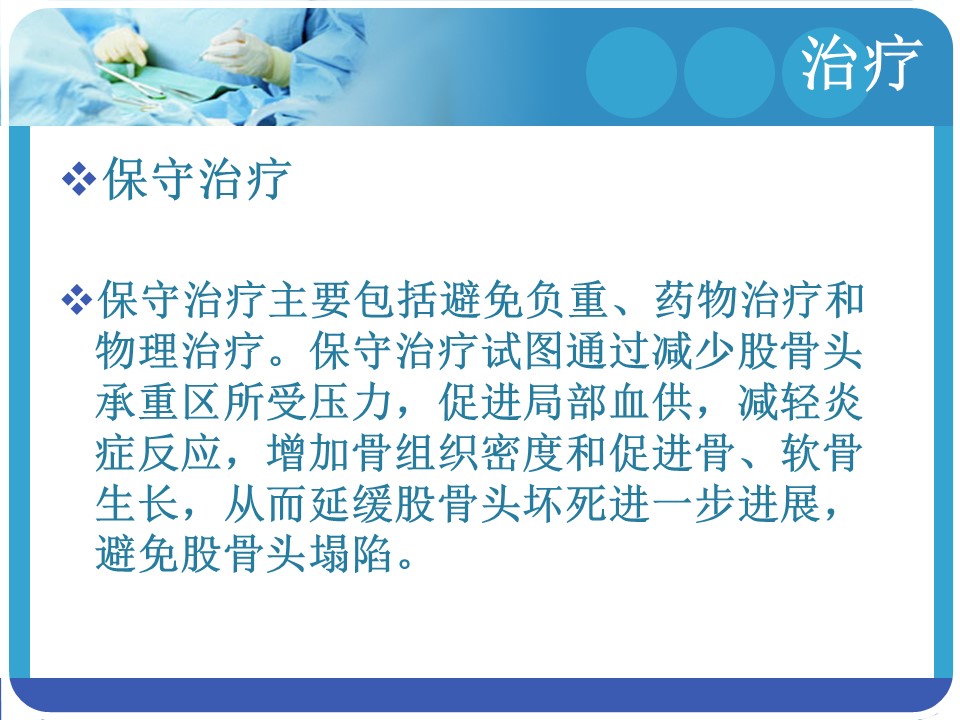 治疗

❖保守治疗

❖保守治疗主要包括避免负重、药物治疗和物理治疗。保守治疗试图通过减少股骨头承重区所受压力，促进局部血供，减轻炎症反应，增加骨组织密度和促进骨、软骨生长，从而延缓股骨头坏死进一步进展，避免股骨头塌陷。